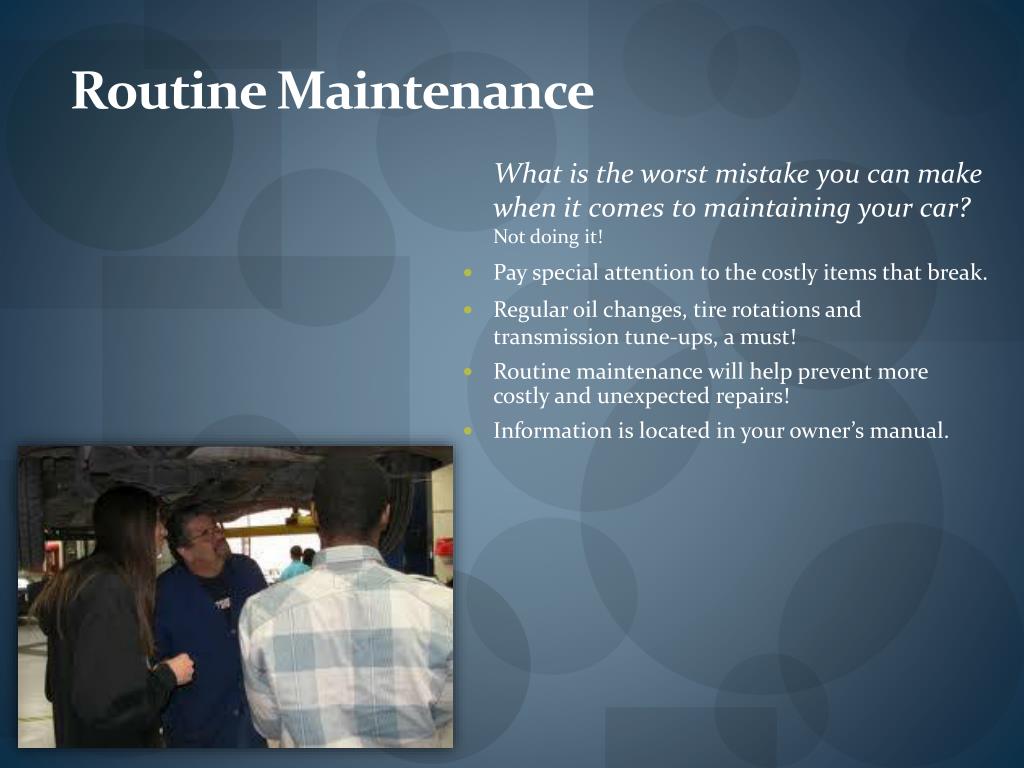 Routine Maintenance

What is the worst mistake you can make when it comes to maintaining your car?
Not doing it!

- Pay special attention to the costly items that break.
- Regular oil changes, tire rotations and transmission tune-ups, a must!
- Routine maintenance will help prevent more costly and unexpected repairs!
- Information is located in your owner's manual.